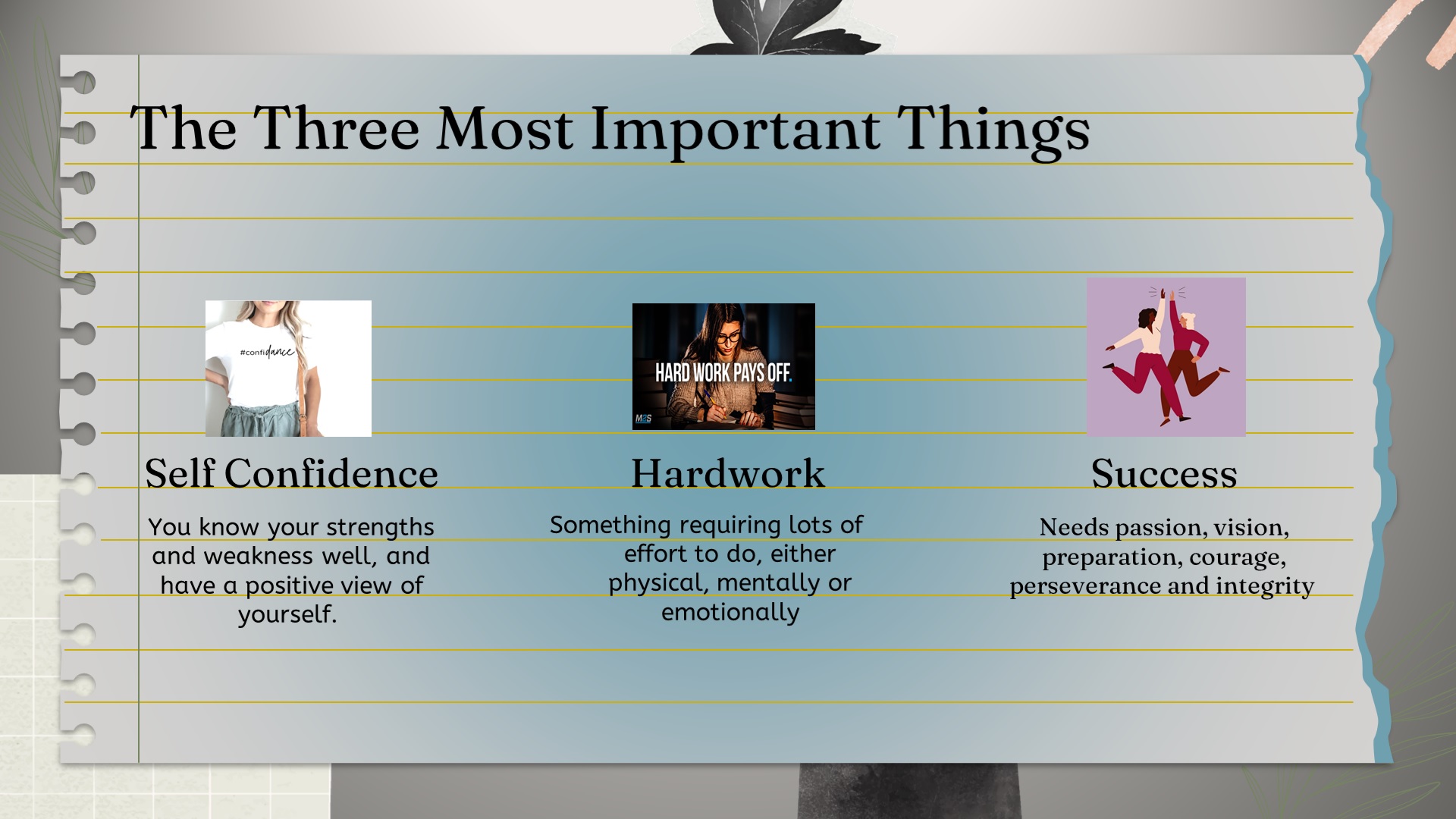 The Three Most Important Things

#confidance

Self Confidence

You know your strengths and weakness well, and have a positive view of yourself.

HARD WORK PAYS OFF.

M2S

Hardwork

Something requiring lots of effort to do, either physical, mentally or emotionally

Success

Needs passion, vision, preparation, courage, perseverance and integrity